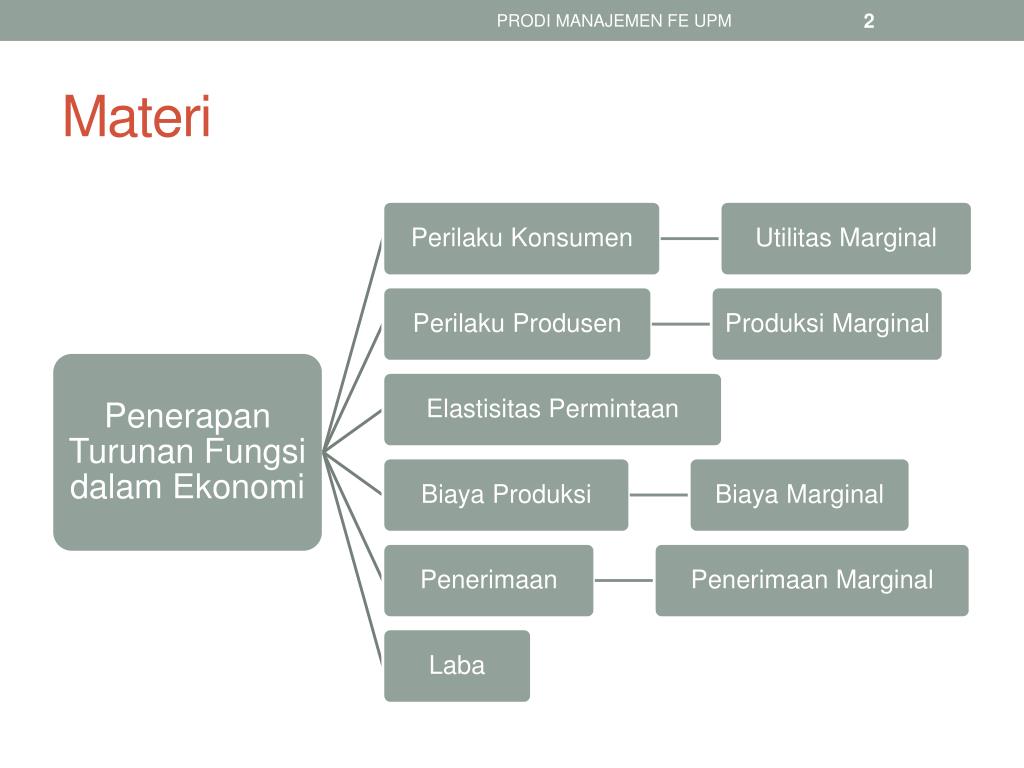 PRODI MANAJEMEN FE UPM

2

Materi

Penerapan Turunan Fungsi dalam Ekonomi

Perilaku Konsumen

Utilitas Marginal

Perilaku Produsen

Produksi Marginal

Elastisitas Permintaan

Biaya Produksi

Biaya Marginal

Penerimaan

Penerimaan Marginal

Laba